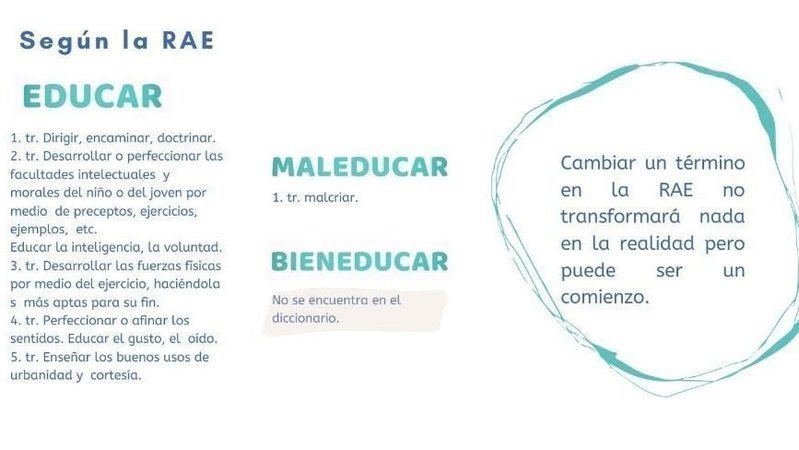 Según la RAE

EDUCAR

1. tr. Dirigir, encaminar, doctrinar.
2. tr. Desarrollar o perfeccionar las facultades intelectuales y morales del niño o del joven por medio de preceptos, ejercicios, ejemplos, etc.
Educar la inteligencia, la voluntad.
3. tr. Desarrollar las fuerzas físicas por medio del ejercicio, haciéndola s más aptas para su fin.
4. tr. Perfeccionar o afinar los sentidos. Educar el gusto, el oído.
5. tr. Enseñar los buenos usos de urbanidad y cortesía.

MALEDUCAR

1. tr. malcriar.

BIENEDUCAR

No se encuentra en el diccionario.

Cambiar un término en la RAE no transformará nada en la realidad pero puede ser un comienzo.